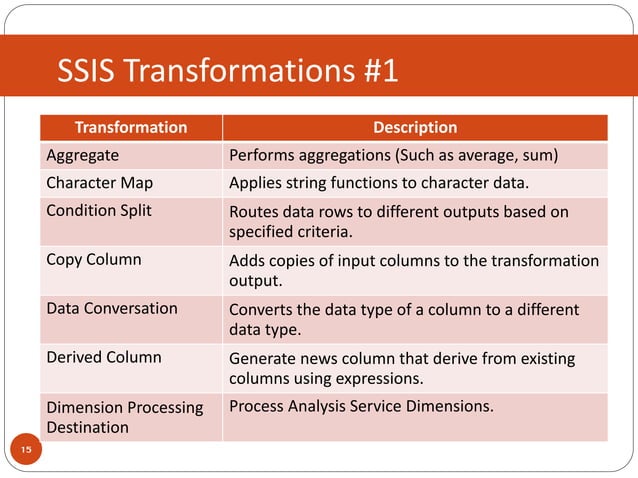 SSIS Transformations #1

| Transformation | Description |
|---|---|
| Aggregate | Performs aggregations (Such as average, sum) |
| Character Map | Applies string functions to character data. |
| Condition Split | Routes data rows to different outputs based on specified criteria. |
| Copy Column | Adds copies of input columns to the transformation output. |
| Data Conversation | Converts the data type of a column to a different data type. |
| Derived Column | Generate news column that derive from existing columns using expressions. |
| Dimension Processing Destination | Process Analysis Service Dimensions. |

15